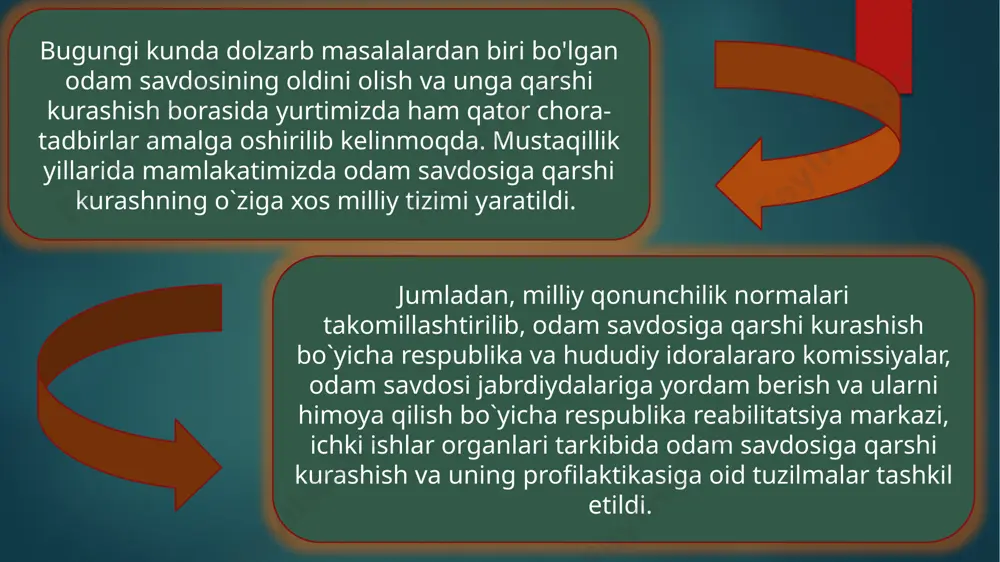 Bugungi kunda dolzarb masalalardan biri bo'lgan odam savdosining oldini olish va unga qarshi kurashish borasida yurtimizda ham qator chora-tadbirlar amalga oshirilib kelinmoqda. Mustaqillik yillarida mamlakatimizda odam savdosiga qarshi kurashning o`ziga xos milliy tizimi yaratildi.

Jumladan, milliy qonunchilik normalari takomillashtirilib, odam savdosiga qarshi kurashish bo`yicha respublika va hududiy idoralararo komissiyalar, odam savdosi jabrdiydalariga yordam berish va ularni himoya qilish bo`yicha respublika reabilitatsiya markazi, ichki ishlar organlari tarkibida odam savdosiga qarshi kurashish va uning profilaktikasiga oid tuzilmalar tashkil etildi.